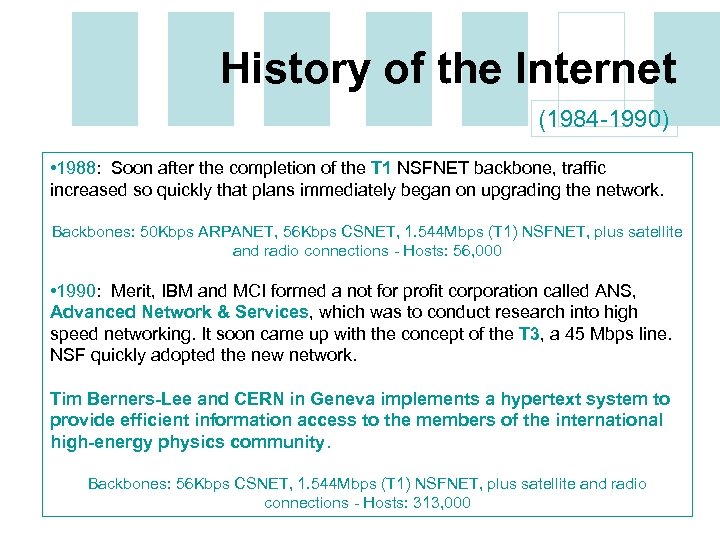 History of the Internet

(1984-1990)

•1988: Soon after the completion of the T1 NSFNET backbone, traffic increased so quickly that plans immediately began on upgrading the network.

Backbones: 50Kbps ARPANET, 56Kbps CSNET, 1.544Mbps (T1) NSFNET, plus satellite and radio connections - Hosts: 56,000

•1990: Merit, IBM and MCI formed a not for profit corporation called ANS, Advanced Network & Services, which was to conduct research into high speed networking. It soon came up with the concept of the T3, a 45 Mbps line. NSF quickly adopted the new network.

Tim Berners-Lee and CERN in Geneva implements a hypertext system to provide efficient information access to the members of the international high-energy physics community.

Backbones: 56Kbps CSNET, 1.544Mbps (T1) NSFNET, plus satellite and radio connections - Hosts: 313,000